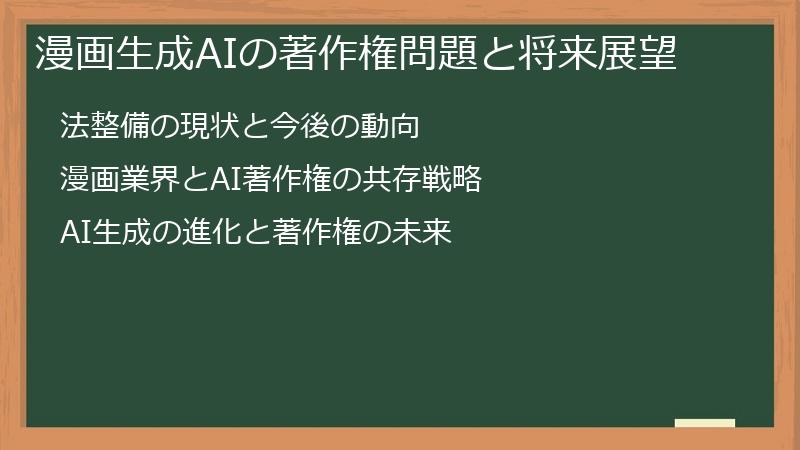 漫画生成AIの著作権問題と将来展望

法整備の現状と今後の動向

漫画業界とAI著作権の共存戦略

AI生成の進化と著作権の未来